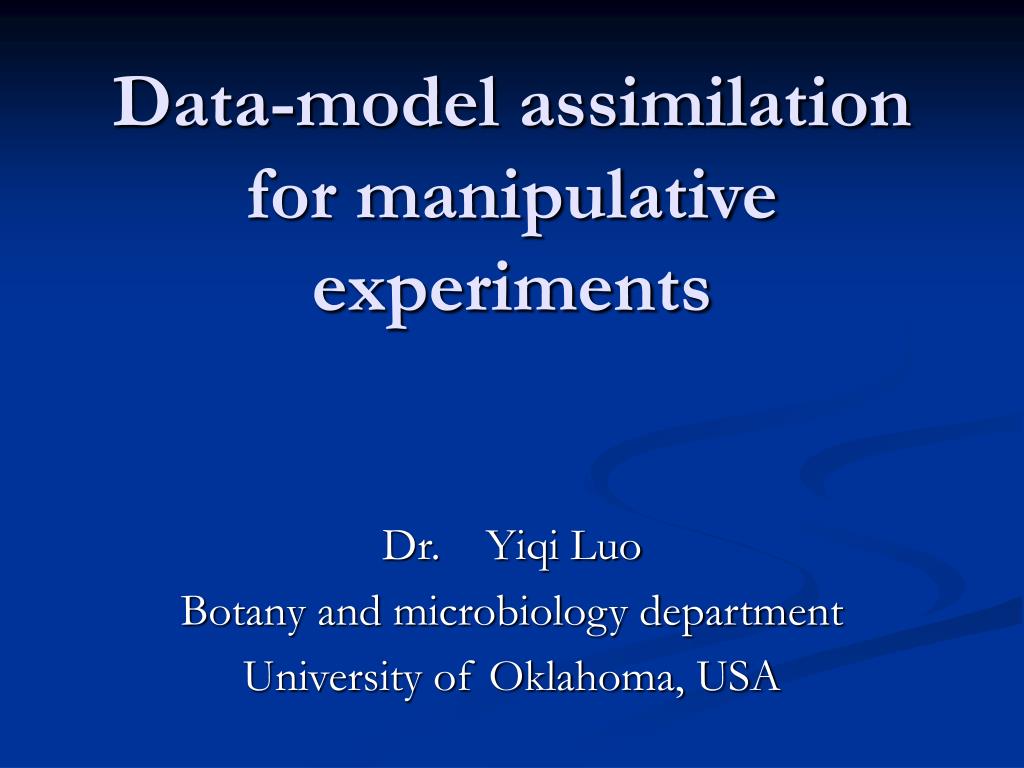 Data-model assimilation for manipulative experiments

Dr. Yiqi Luo
Botany and microbiology department
University of Oklahoma, USA